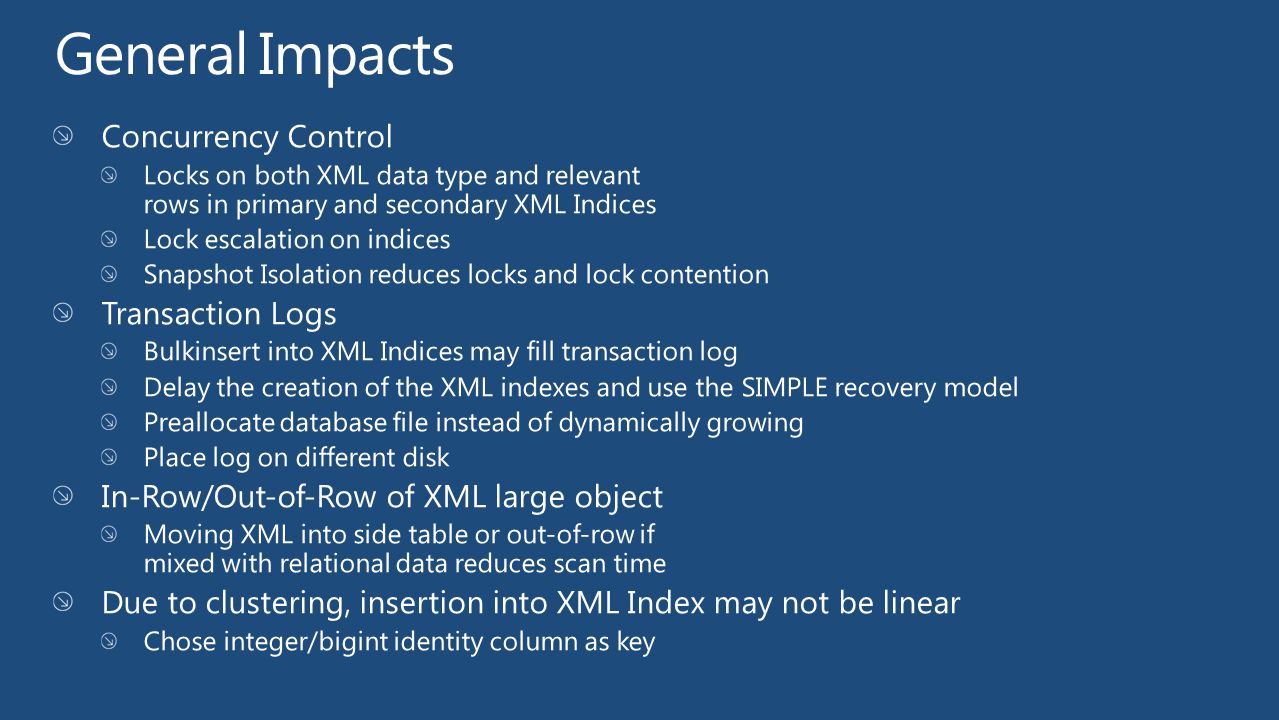 General Impacts

Concurrency Control

Locks on both XML data type and relevant rows in primary and secondary XML Indices

Lock escalation on indices

Snapshot Isolation reduces locks and lock contention

Transaction Logs

Bulkinsert into XML Indices may fill transaction log

Delay the creation of the XML indexes and use the SIMPLE recovery model

Preallocate database file instead of dynamically growing

Place log on different disk

In-Row/Out-of-Row of XML large object

Moving XML into side table or out-of-row if mixed with relational data reduces scan time

Due to clustering, insertion into XML Index may not be linear

Chose integer/bigint identity column as key